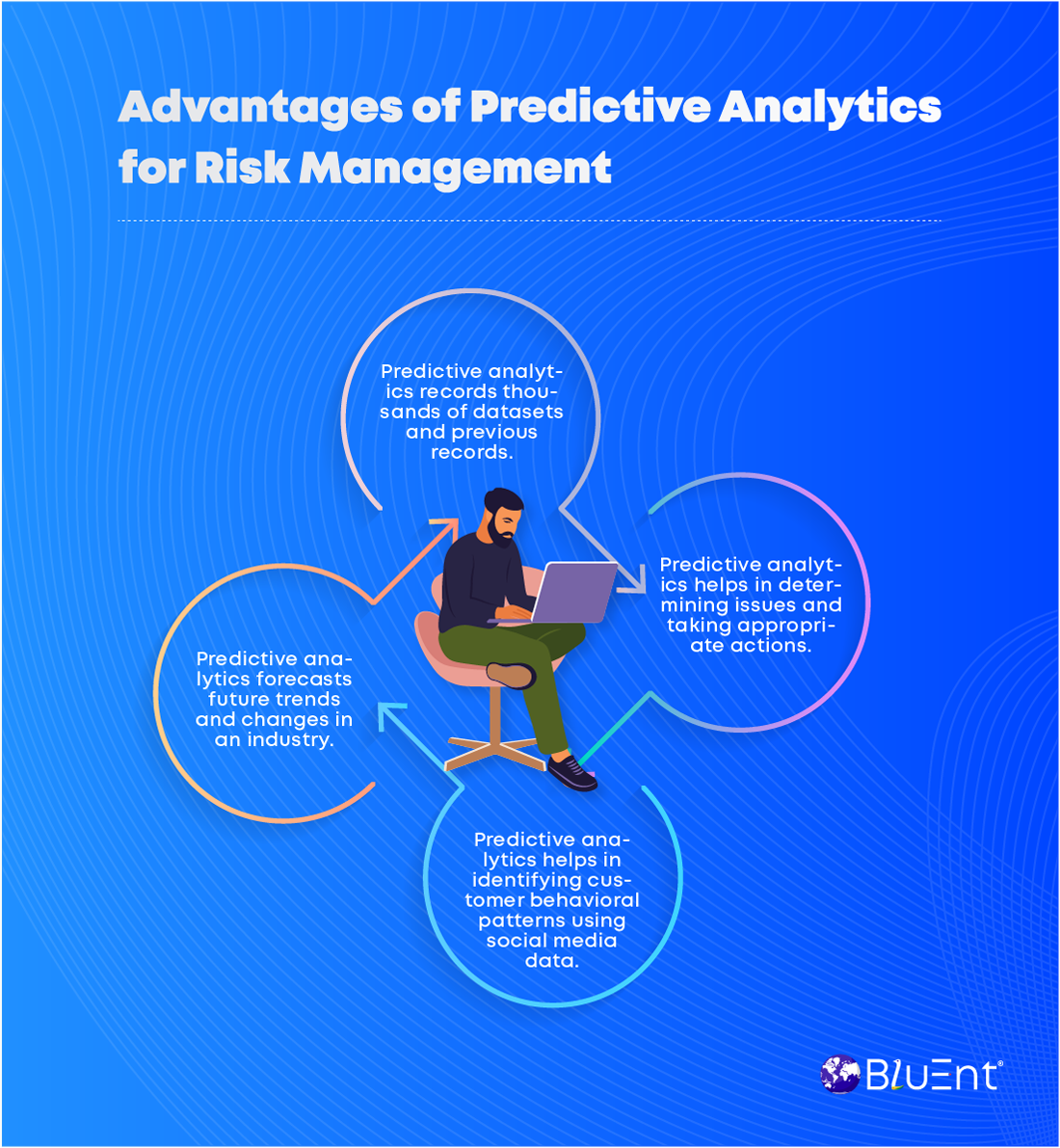 Advantages of Predictive Analytics for Risk Management

Predictive analytics records thousands of datasets and previous records.

Predictive analytics helps in determining issues and taking appropriate actions.

Predictive analytics helps in identifying customer behavioral patterns using social media data.

Predictive analytics forecasts future trends and changes in an industry.

BluEnt®